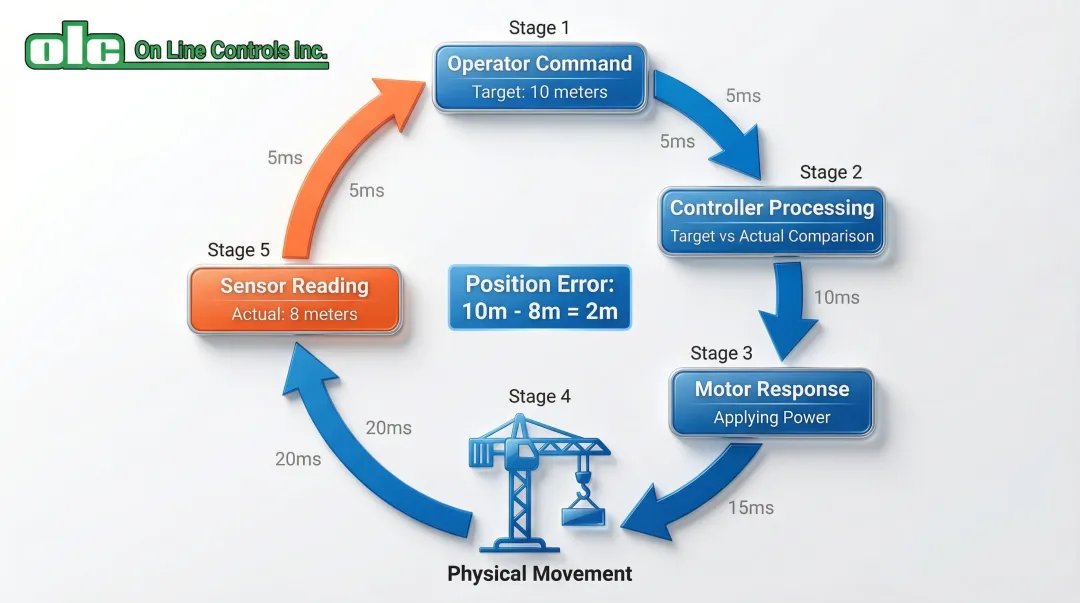 olc On Line Controls Inc.

Stage 1
Operator Command
Target: 10 meters

5ms
5ms

Stage 2
Controller Processing
Target vs Actual Comparison

10ms

Stage 3
Motor Response
Applying Power

15ms

Stage 4
Physical Movement

20ms
20ms

Stage 5
Sensor Reading
Actual: 8 meters

5ms
5ms

Position Error:
10m - 8m = 2m